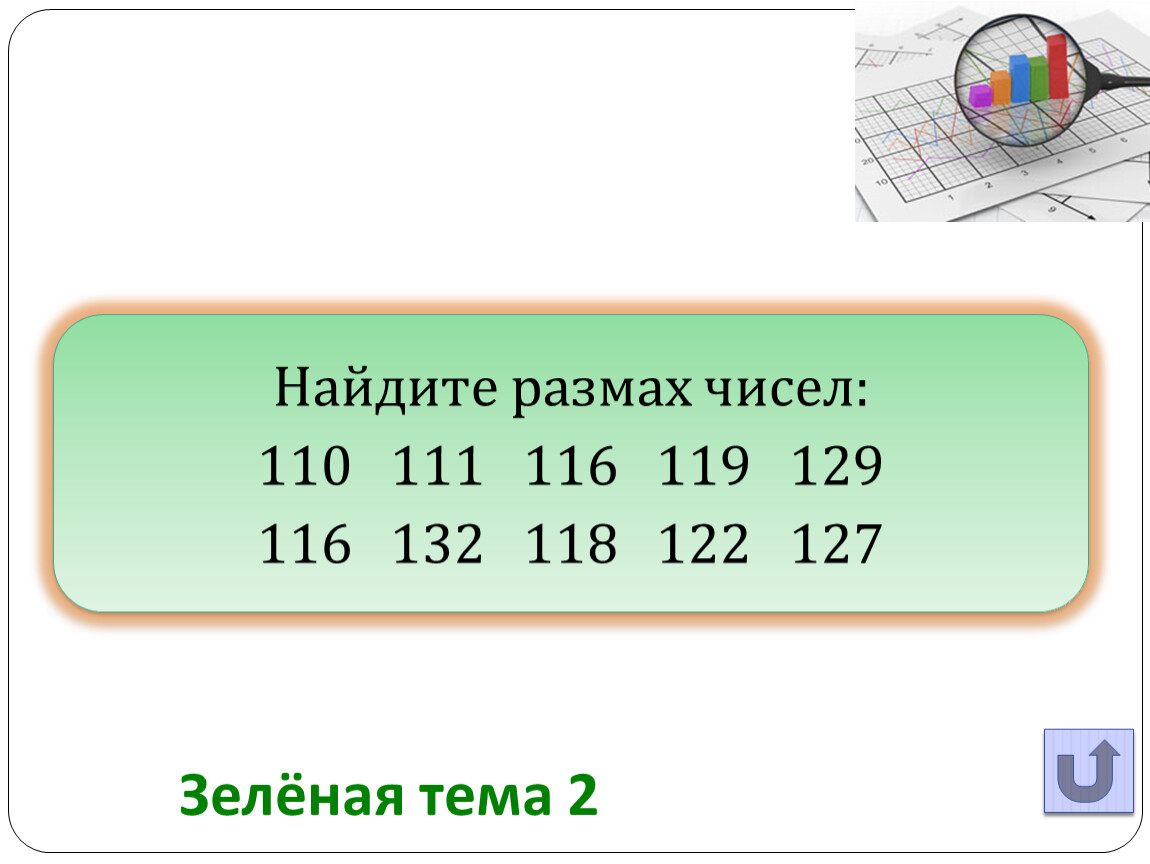 Найдите размах чисел:
110 111 116 119 129
116 132 118 122 127

Зелёная тема 2